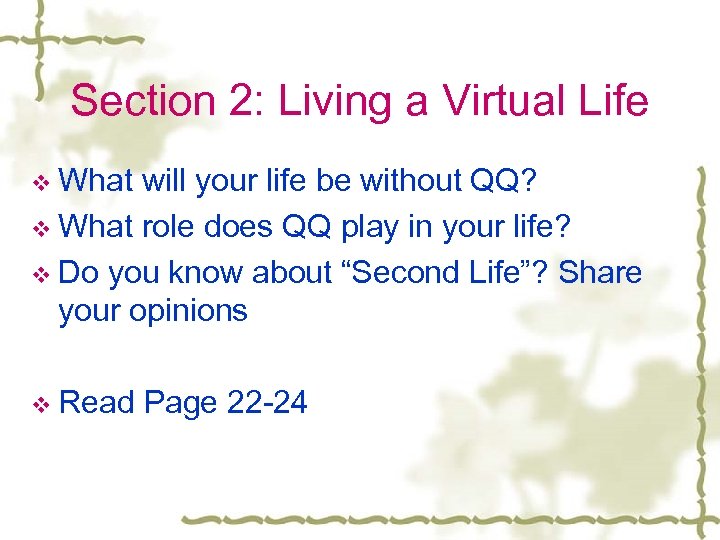 Section 2: Living a Virtual Life

❖ What will your life be without QQ?
❖ What role does QQ play in your life?
❖ Do you know about “Second Life”? Share your opinions

❖ Read Page 22-24